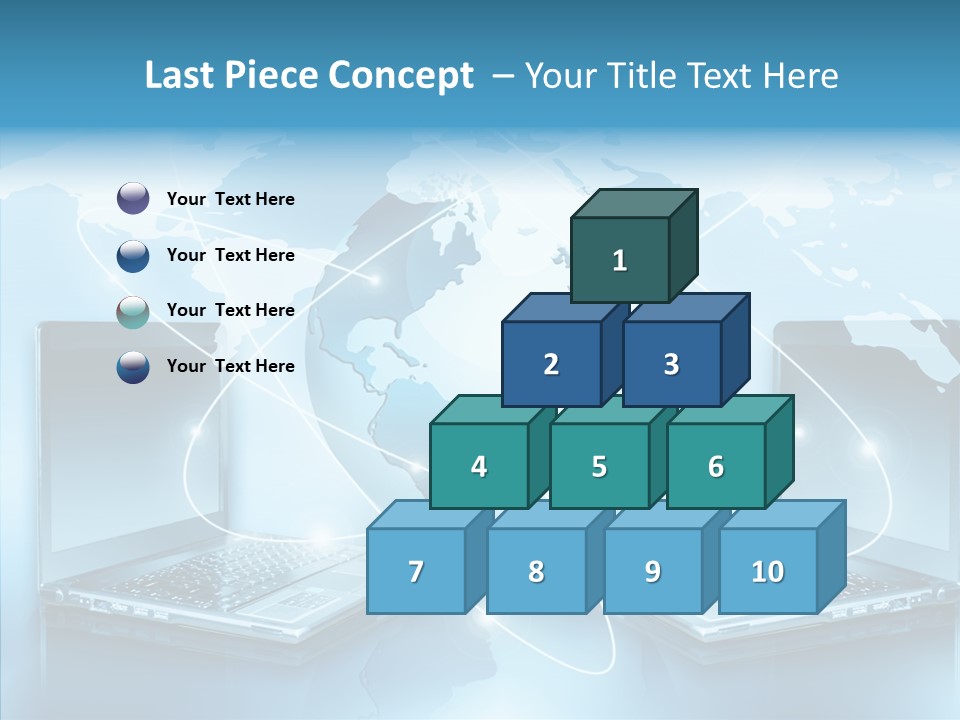 Last Piece Concept – Your Title Text Here

Your Text Here

Your Text Here

Your Text Here

Your Text Here

1

2 3

4 5 6

7 8 9 10